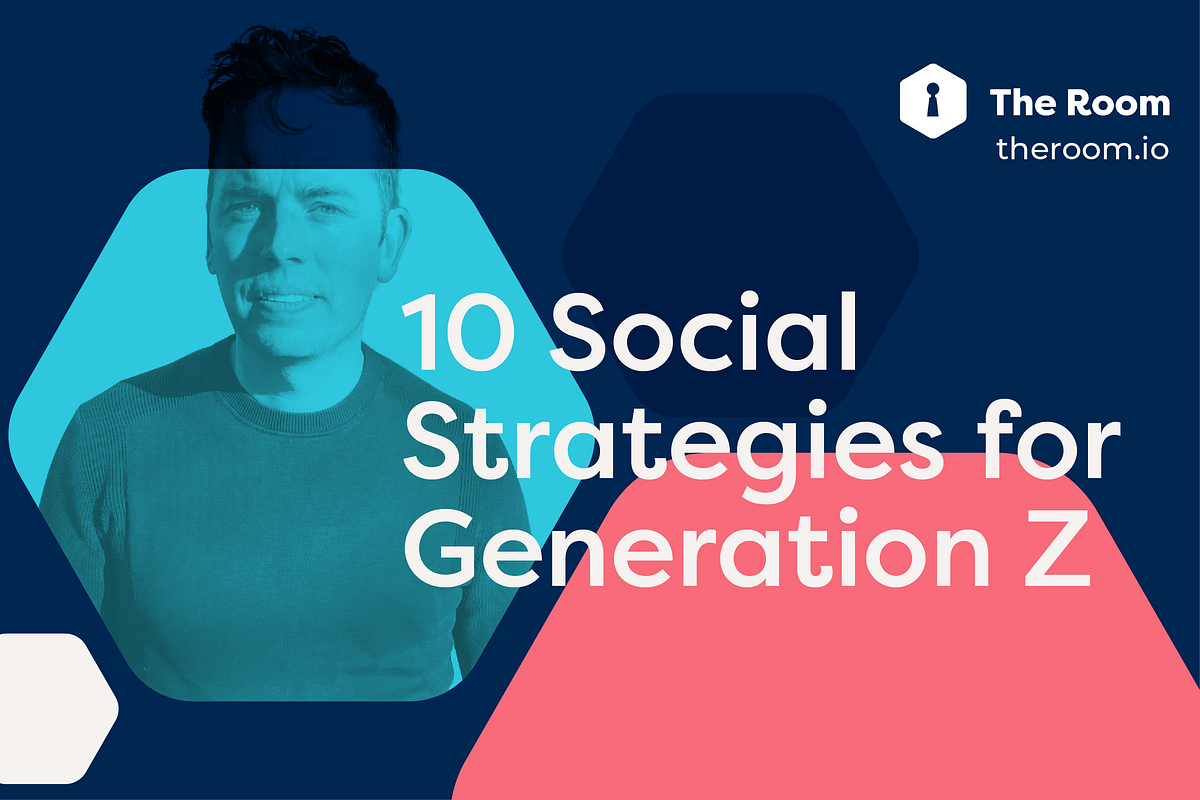 The Room
theroom.io

10 Social Strategies for Generation Z